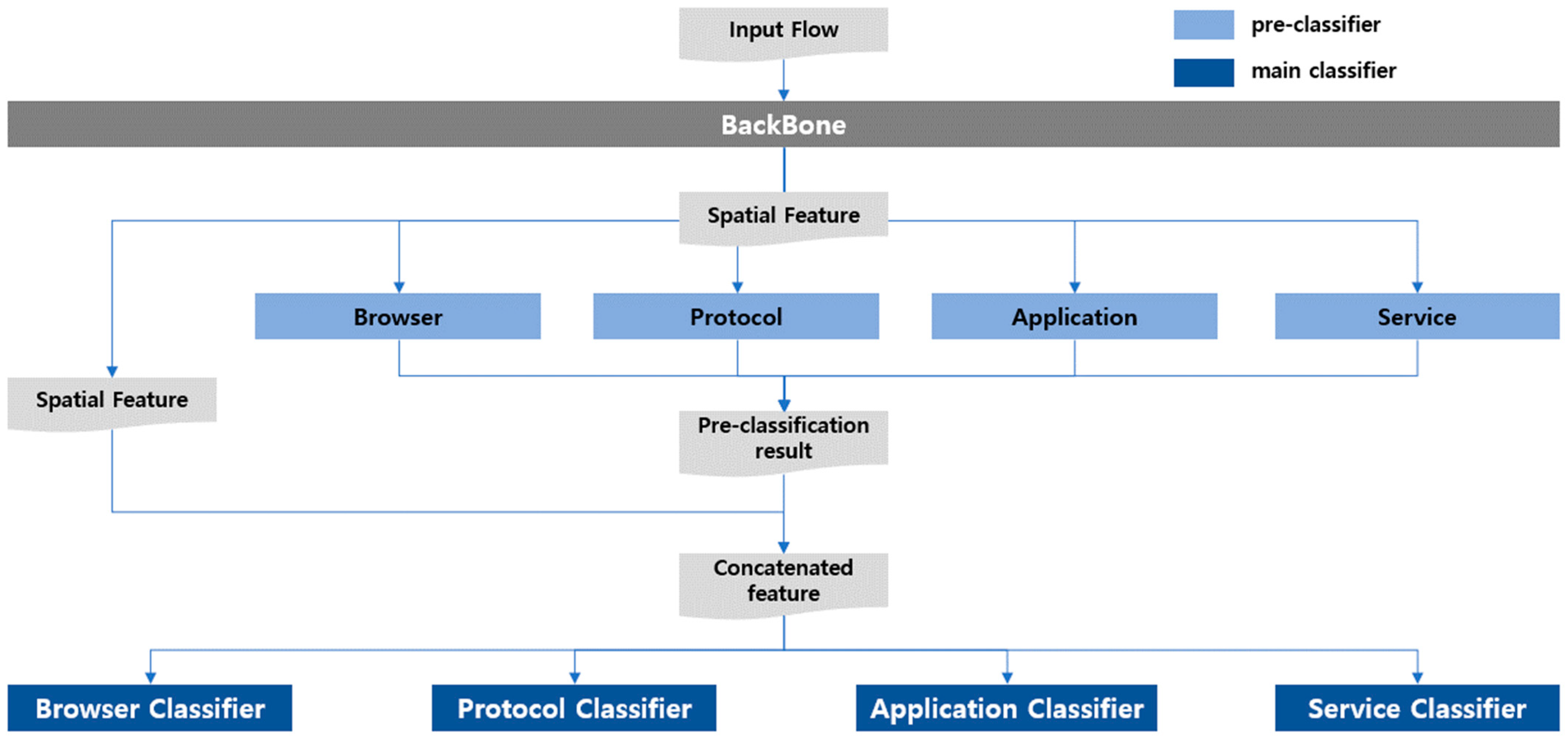 Input Flow

pre-classifier

main classifier

BackBone

Spatial Feature

Browser

Protocol

Application

Service

Spatial Feature

Pre-classification result

Concatenated feature

Browser Classifier

Protocol Classifier

Application Classifier

Service Classifier